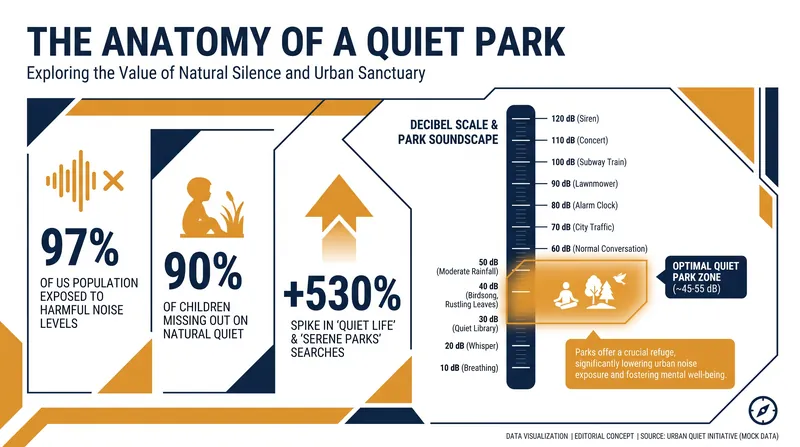 THE ANATOMY OF A QUIET PARK
Exploring the Value of Natural Silence and Urban Sanctuary

97%
OF US POPULATION EXPOSED TO HARMFUL NOISE LEVELS

90%
OF CHILDREN MISSING OUT ON NATURAL QUIET

+530%
SPIKE IN 'QUIET LIFE' & 'SERENE PARKS' SEARCHES

DECIBEL SCALE & PARK SOUNDSCAPE

120 dB (Siren)
110 dB (Concert)
100 dB (Subway Train)
90 dB (Lawnmower)
80 dB (Alarm Clock)
70 dB (City Traffic)
60 dB (Normal Conversation)
50 dB (Moderate Rainfall)
40 dB (Birdsong, Rustling Leaves)
30 dB (Quiet Library)
20 dB (Whisper)
10 dB (Breathing)

OPTIMAL QUIET PARK ZONE (~45-55 dB)

Parks offer a crucial refuge, significantly lowering urban noise exposure and fostering mental well-being.

DATA VISUALIZATION | EDITORIAL CONCEPT | SOURCE: URBAN QUIET INITIATIVE (MOCK DATA)